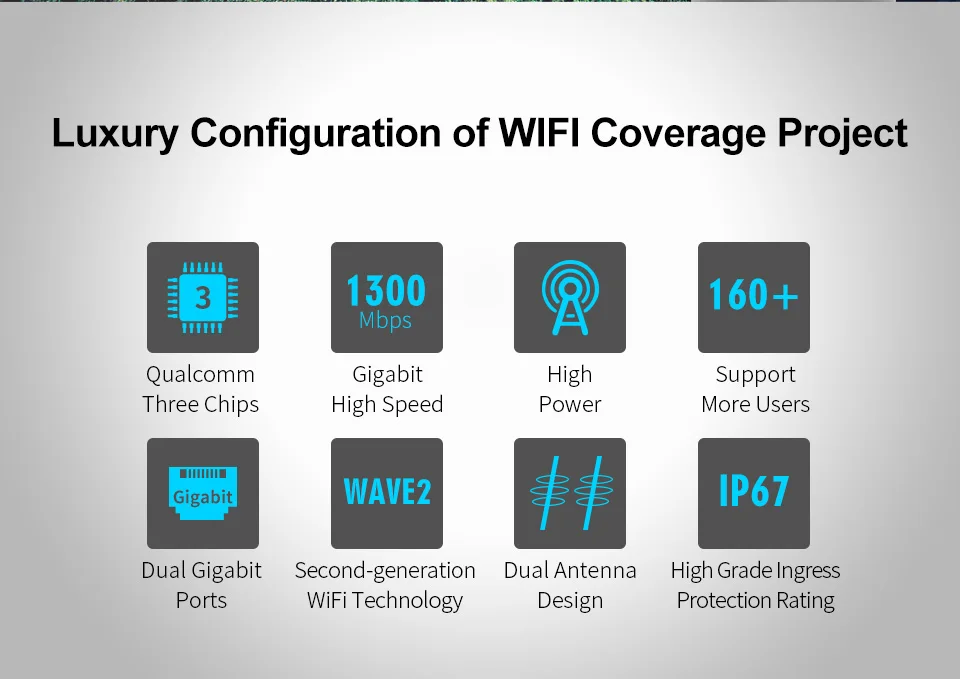 Luxury Configuration of WIFI Coverage Project

3

Qualcomm Three Chips

1300 Mbps

Gigabit High Speed

High Power

160+

Support More Users

Gigabit

Dual Gigabit Ports

WAVE2

Second-generation WiFi Technology

Dual Antenna Design

IP67

High Grade Ingress Protection Rating